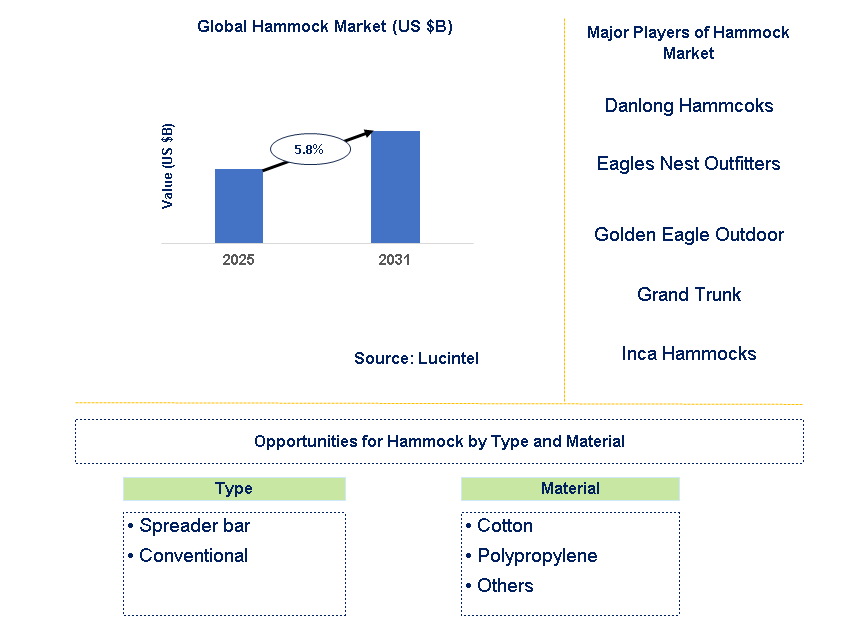 Global Hammock Market (US $B)

Value (US $B)

5.8%

2025

2031

Source: Lucintel

Major Players of Hammock Market

Danlong Hammcoks

Eagles Nest Outfitters

Golden Eagle Outdoor

Grand Trunk

Inca Hammocks

Opportunities for Hammock by Type and Material

Type

• Spreader bar
• Conventional

Material

• Cotton
• Polypropylene
• Others